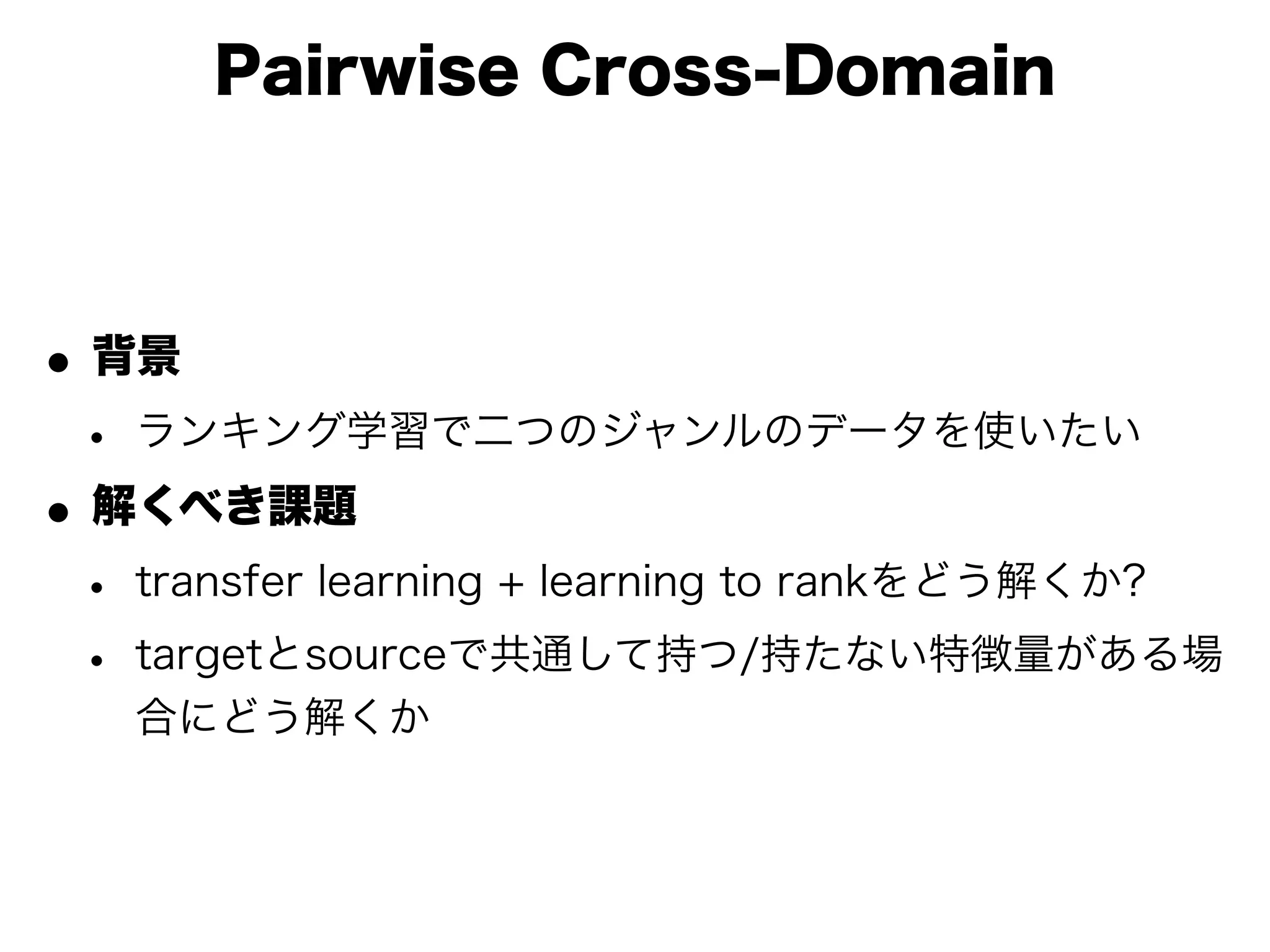 Pairwise Cross-Domain

• 背景
  • ランキング学習で二つのジャンルのデータを使いたい
• 解くべき課題
  • transfer learning + learning to rankをどう解くか?
  • targetとsourceで共通して持つ/持たない特徴量がある場合にどう解くか